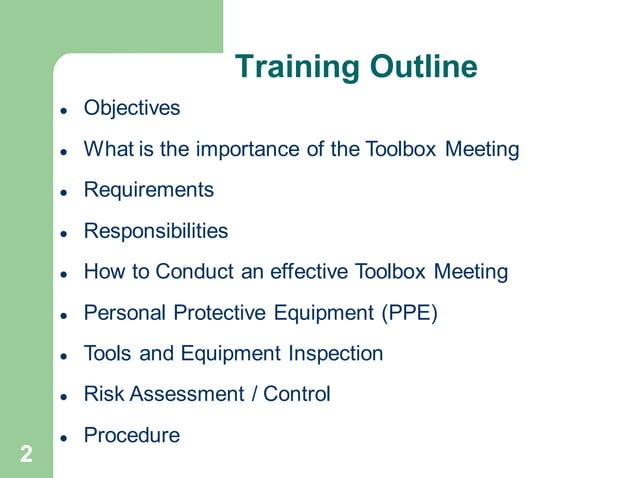 Training Outline

- Objectives
- What is the importance of the Toolbox Meeting
- Requirements
- Responsibilities
- How to Conduct an effective Toolbox Meeting
- Personal Protective Equipment (PPE)
- Tools and Equipment Inspection
- Risk Assessment / Control
- Procedure

2